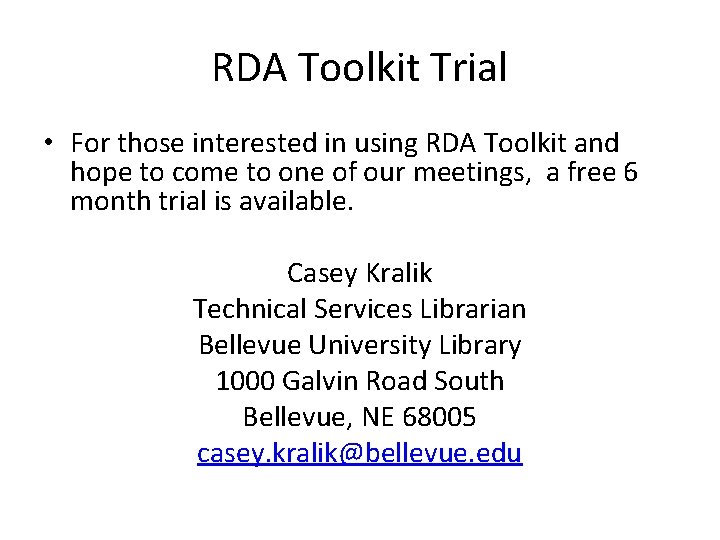 RDA Toolkit Trial

• For those interested in using RDA Toolkit and hope to come to one of our meetings,  a free 6 month trial is available.

Casey Kralik
Technical Services Librarian
Bellevue University Library
1000 Galvin Road South
Bellevue, NE 68005
casey.kralik@bellevue.edu